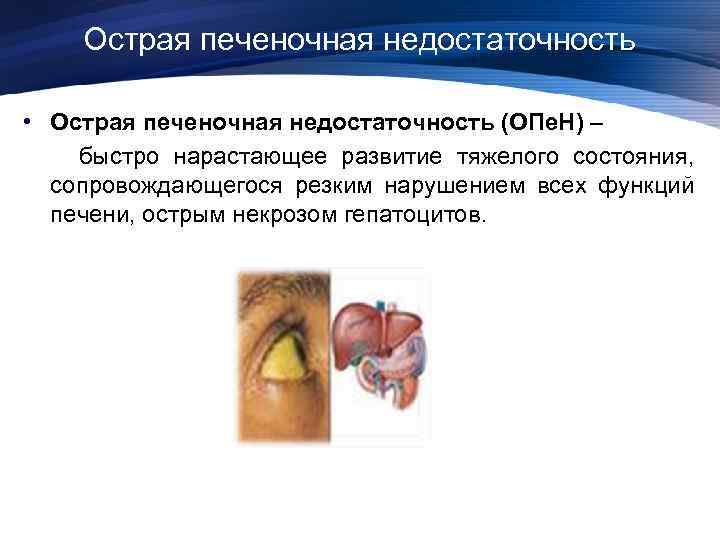 Острая печеночная недостаточность

• Острая печеночная недостаточность (ОПеН) – быстро нарастающее развитие тяжелого состояния, сопровождающегося резким нарушением всех функций печени, острым некрозом гепатоцитов.